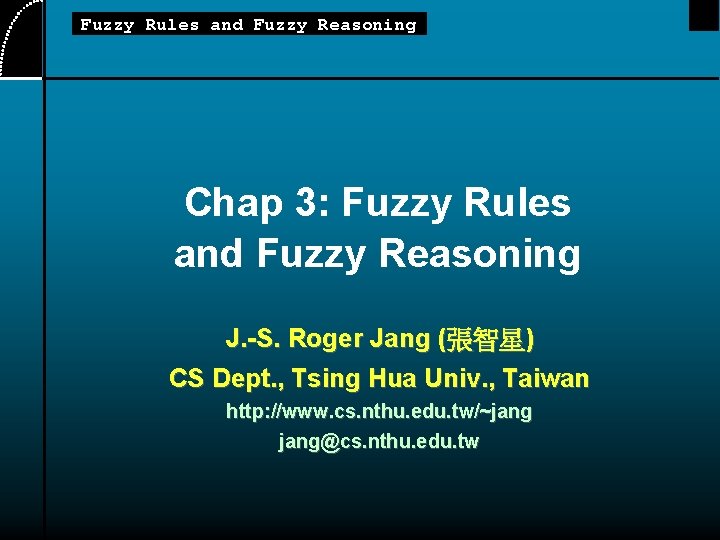 Fuzzy Rules and Fuzzy Reasoning

Chap 3: Fuzzy Rules and Fuzzy Reasoning

J.-S. Roger Jang (張智星)

CS Dept., Tsing Hua Univ., Taiwan

http://www.cs.nthu.edu.tw/~jang

jang@cs.nthu.edu.tw